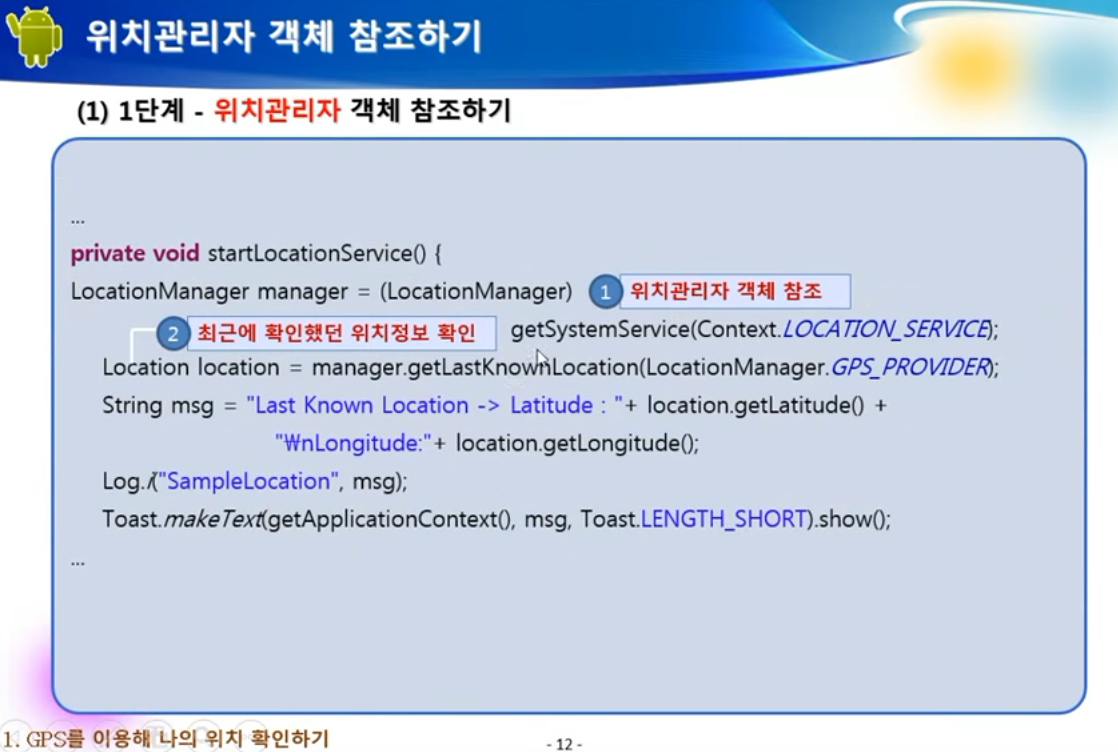 위치관리자 객체 참조하기

(1) 1단계 - 위치관리자 객체 참조하기

...
private void startLocationService() {
LocationManager manager = (LocationManager) 1 위치관리자 객체 참조
2 최근에 확인했던 위치정보 확인 getSystemService(Context.LOCATION_SERVICE);
Location location = manager.getLastKnownLocation(LocationManager.GPS_PROVIDER);
String msg = "Last Known Location -> Latitude : "+ location.getLatitude() +
"₩nLongitude:"+ location.getLongitude();
Log.i("SampleLocation", msg);
Toast.makeText(getApplicationContext(), msg, Toast.LENGTH_SHORT).show();
...

1. GPS를 이용해 나의 위치 확인하기

- 12 -